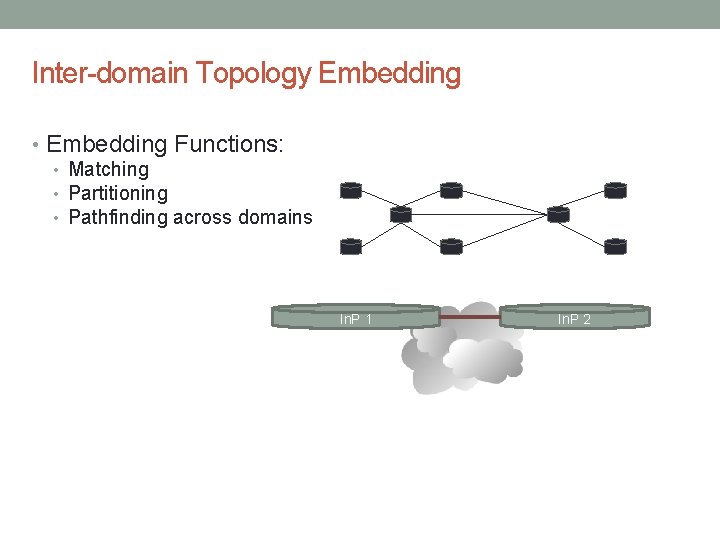 Inter-domain Topology Embedding

• Embedding Functions:
• Matching
• Partitioning
• Pathfinding across domains

InP 1

InP 2